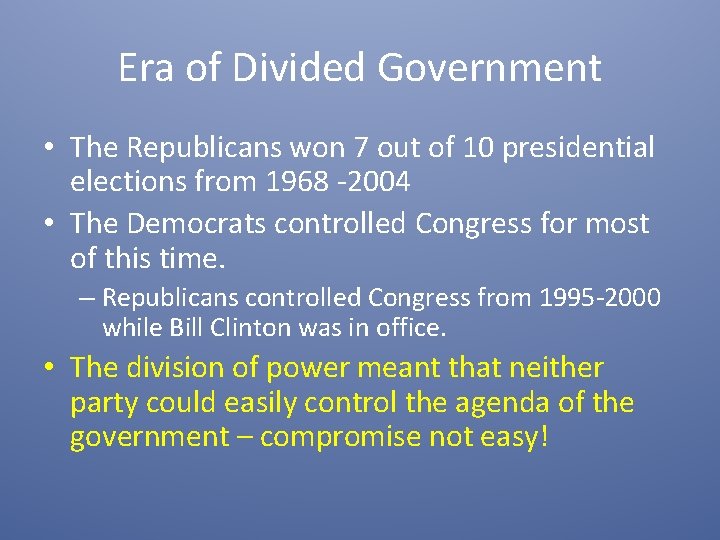 Era of Divided Government

• The Republicans won 7 out of 10 presidential elections from 1968 -2004

• The Democrats controlled Congress for most of this time.

– Republicans controlled Congress from 1995-2000 while Bill Clinton was in office.

• The division of power meant that neither party could easily control the agenda of the government – compromise not easy!